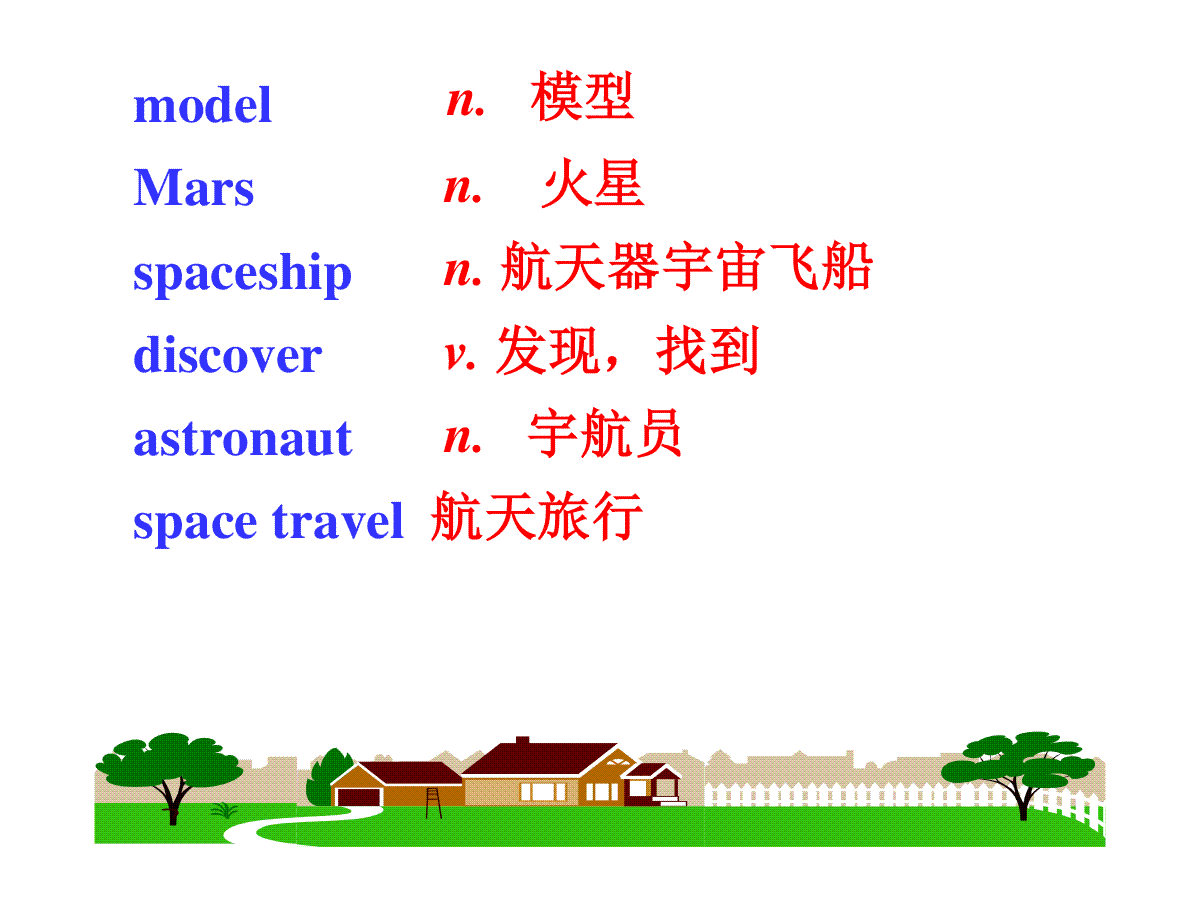 model n. 模型

Mars n. 火星

spaceship n. 航天器宇宙飞船

discover v. 发现，找到

astronaut n. 宇航员

space travel 航天旅行